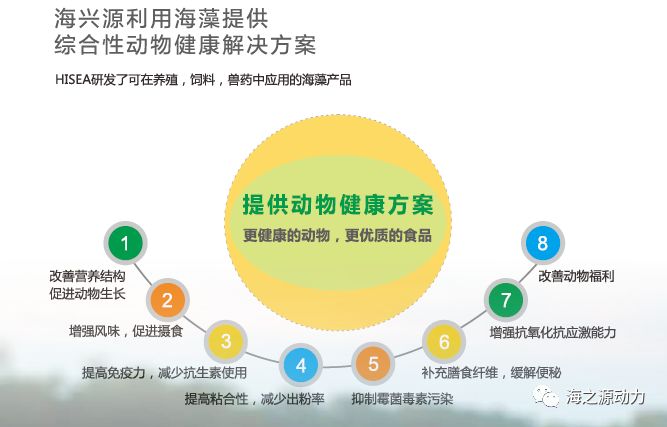 海兴源利用海藻提供
综合性动物健康解决方案

HISEA研发了可在养殖，饲料，兽药中应用的海藻产品

提供动物健康方案
更健康的动物，更优质的食品

1
改善营养结构
促进动物生长

2
增强风味，促进摄食

3
提高免疫力，减少抗生素使用

4
提高粘合性，减少出粉率

5
抑制霉菌毒素污染

6
补充膳食纤维，缓解便秘

7
增强抗氧化抗应激能力

8
改善动物福利

海之源动力